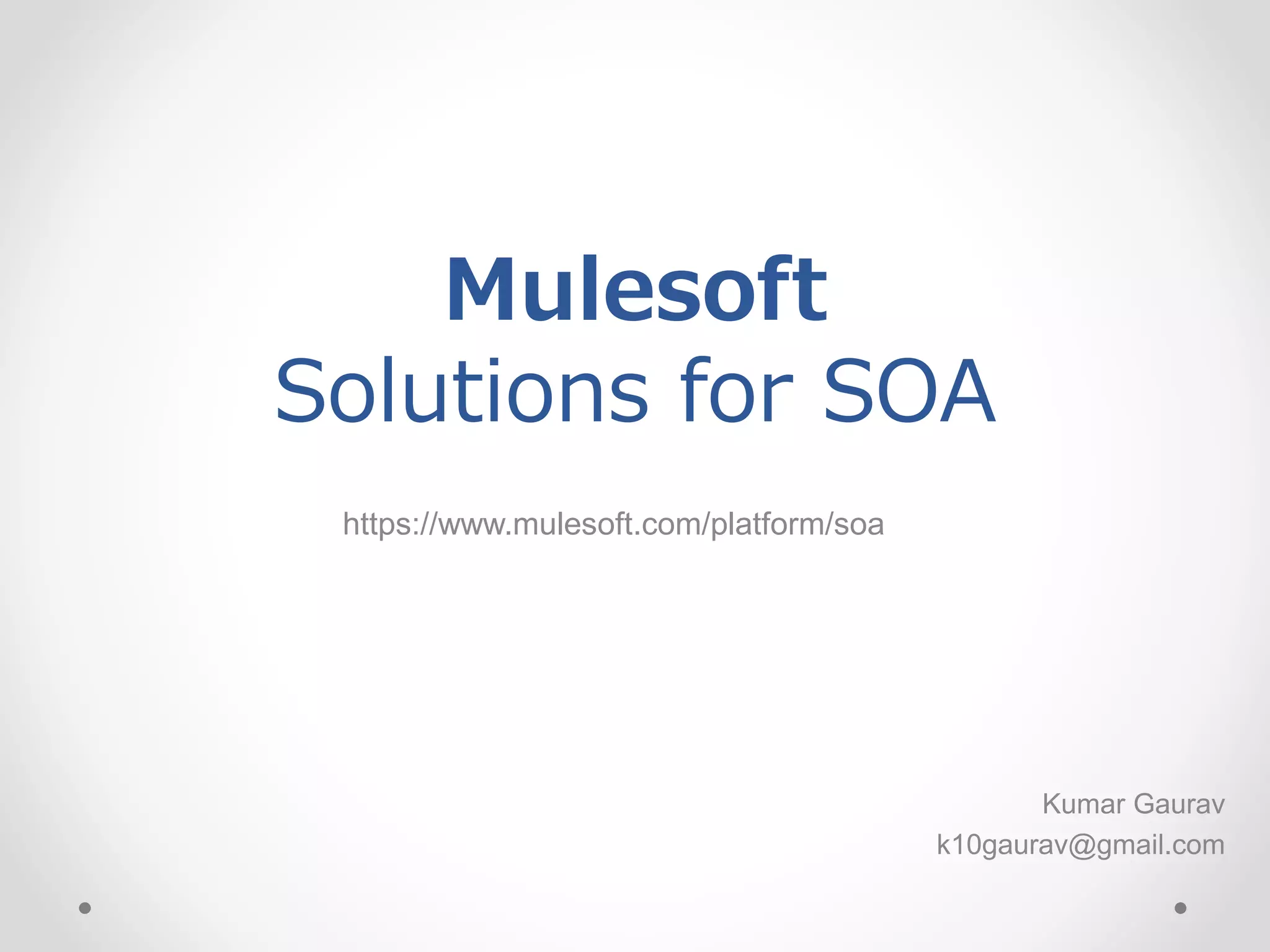 Mulesoft
Solutions for SOA

https://www.mulesoft.com/platform/soa

Kumar Gaurav
k10gaurav@gmail.com